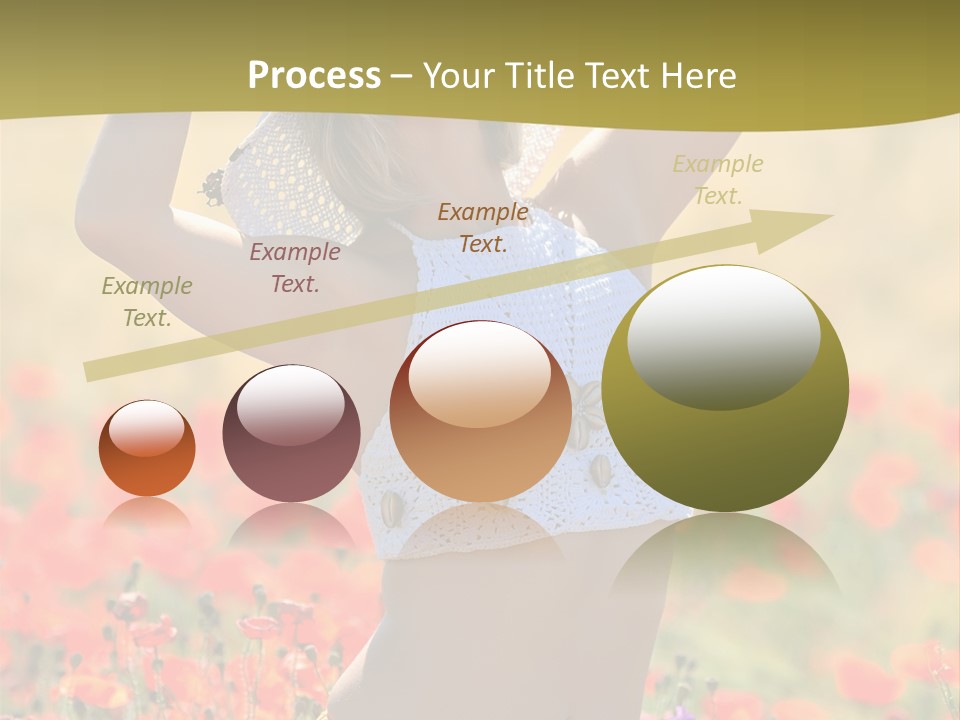 Process – Your Title Text Here

Example Text.

Example Text.

Example Text.

Example Text.